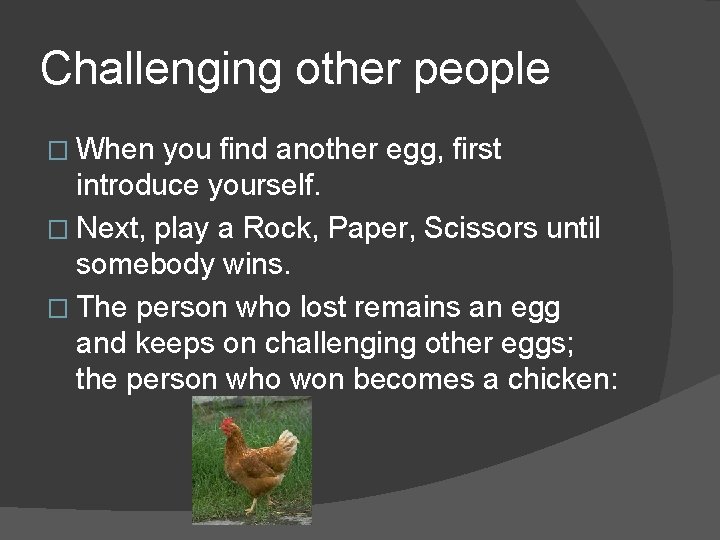 Challenging other people

□ When you find another egg, first introduce yourself.

□ Next, play a Rock, Paper, Scissors until somebody wins.

□ The person who lost remains an egg and keeps on challenging other eggs; the person who won becomes a chicken: